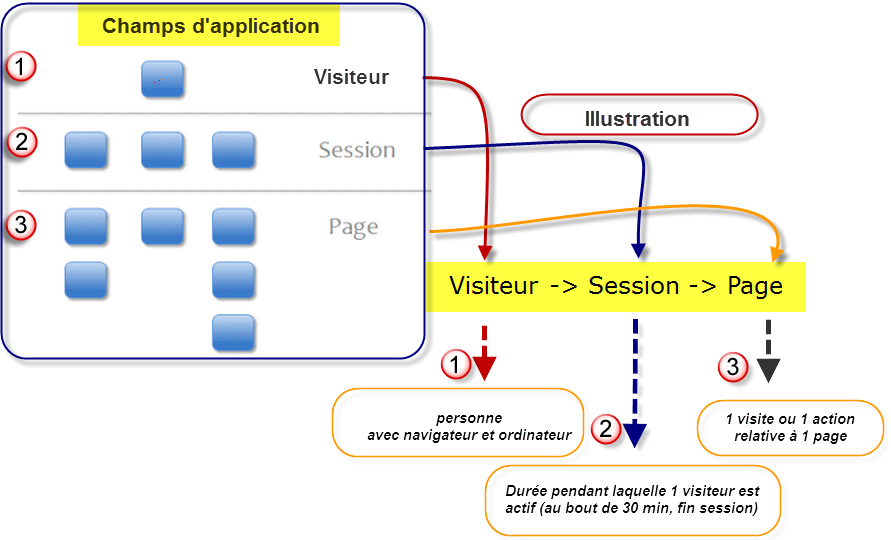 Champs d'application

1 Visiteur

2 Session

3 Page

Illustration

Visiteur -> Session -> Page

1

personne avec navigateur et ordinateur

2

Durée pendant laquelle 1 visiteur est actif (au bout de 30 min, fin session)

3

1 visite ou 1 action relative à 1 page